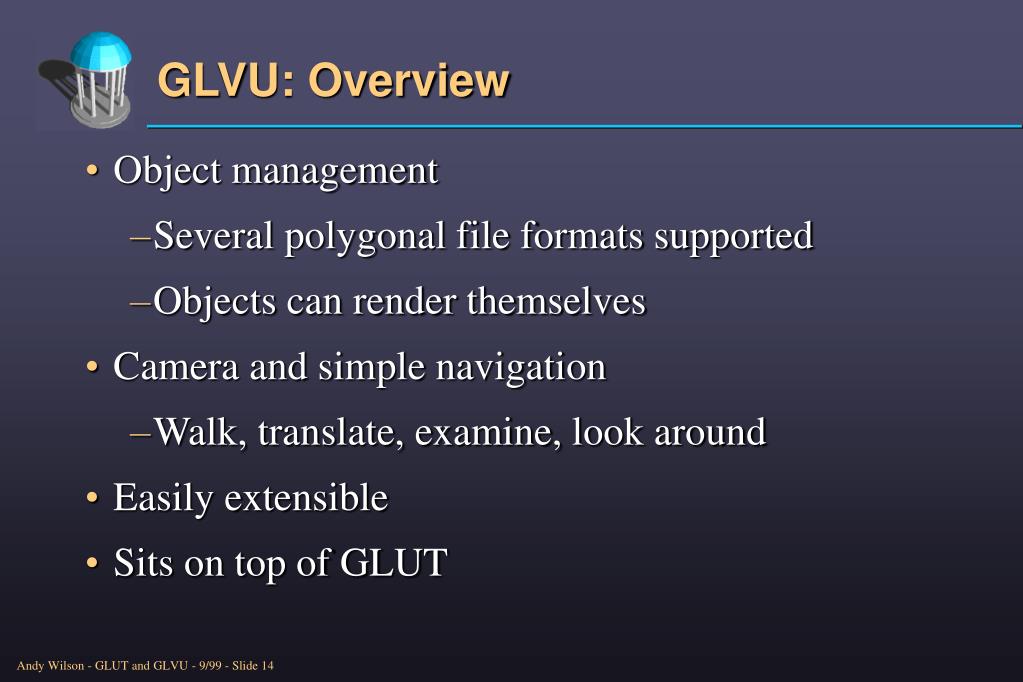 GLVU: Overview

• Object management

–Several polygonal file formats supported

–Objects can render themselves

• Camera and simple navigation

–Walk, translate, examine, look around

• Easily extensible

• Sits on top of GLUT

Andy Wilson - GLUT and GLVU - 9/99 - Slide 14